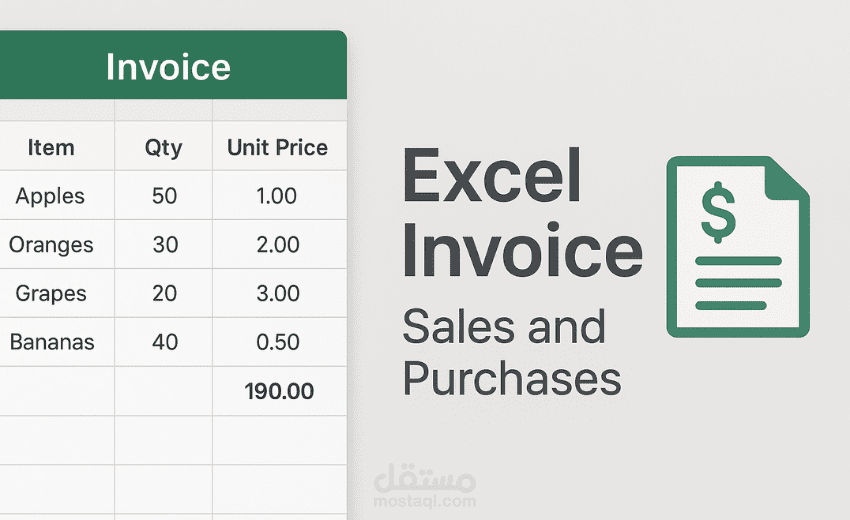 Invoice

| Item | Qty | Unit Price |
|---|---|---|
| Apples | 50 | 1.00 |
| Oranges | 30 | 2.00 |
| Grapes | 20 | 3.00 |
| Bananas | 40 | 0.50 |
| | | 190.00 |

Excel Invoice

Sales and Purchases

$

مستقل
mostaql.com